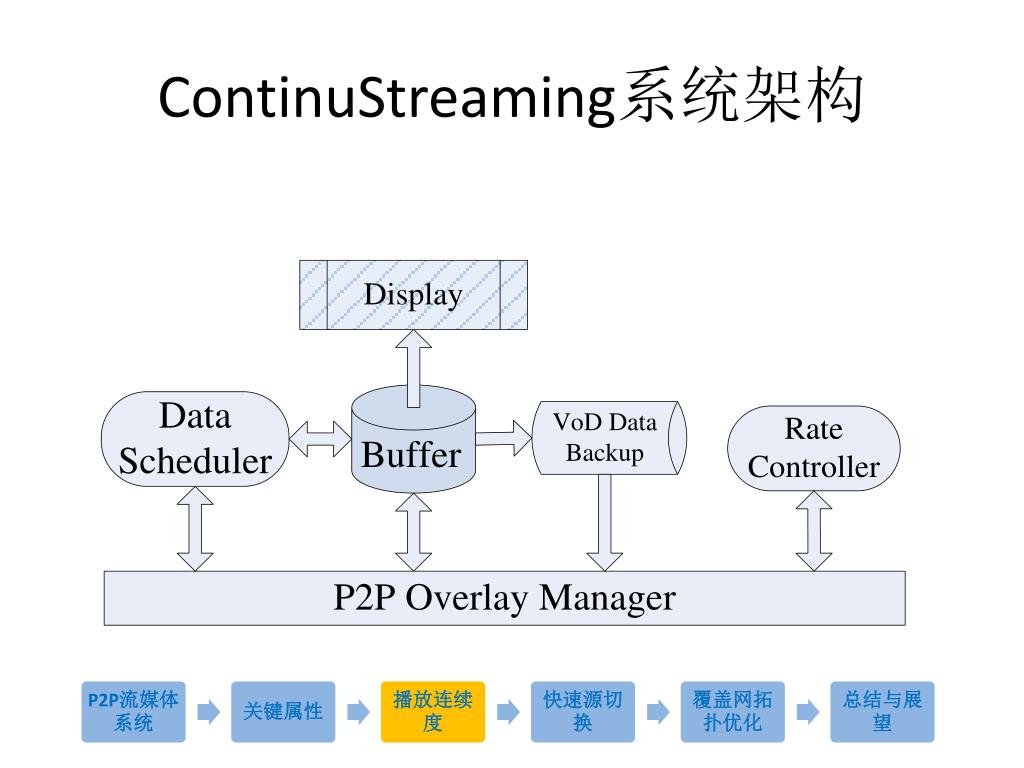 ContinuStreaming系统架构

Display

Data Scheduler

Buffer

VoD Data Backup

Rate Controller

P2P Overlay Manager

P2P流媒体系统

关键属性

播放连续度

快速源切换

覆盖网拓扑优化

总结与展望